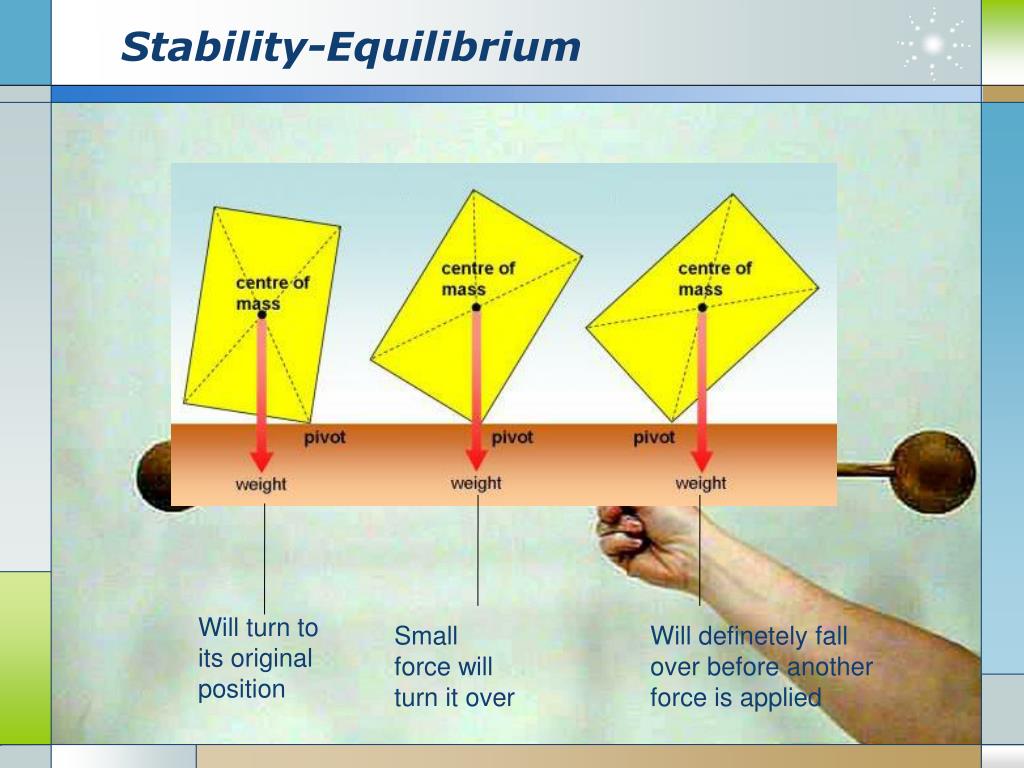 Stability-Equilibrium

centre of mass

pivot

weight

centre of mass

pivot

weight

centre of mass

pivot

weight

Will turn to its original position

Small force will turn it over

Will definetely fall over before another force is applied